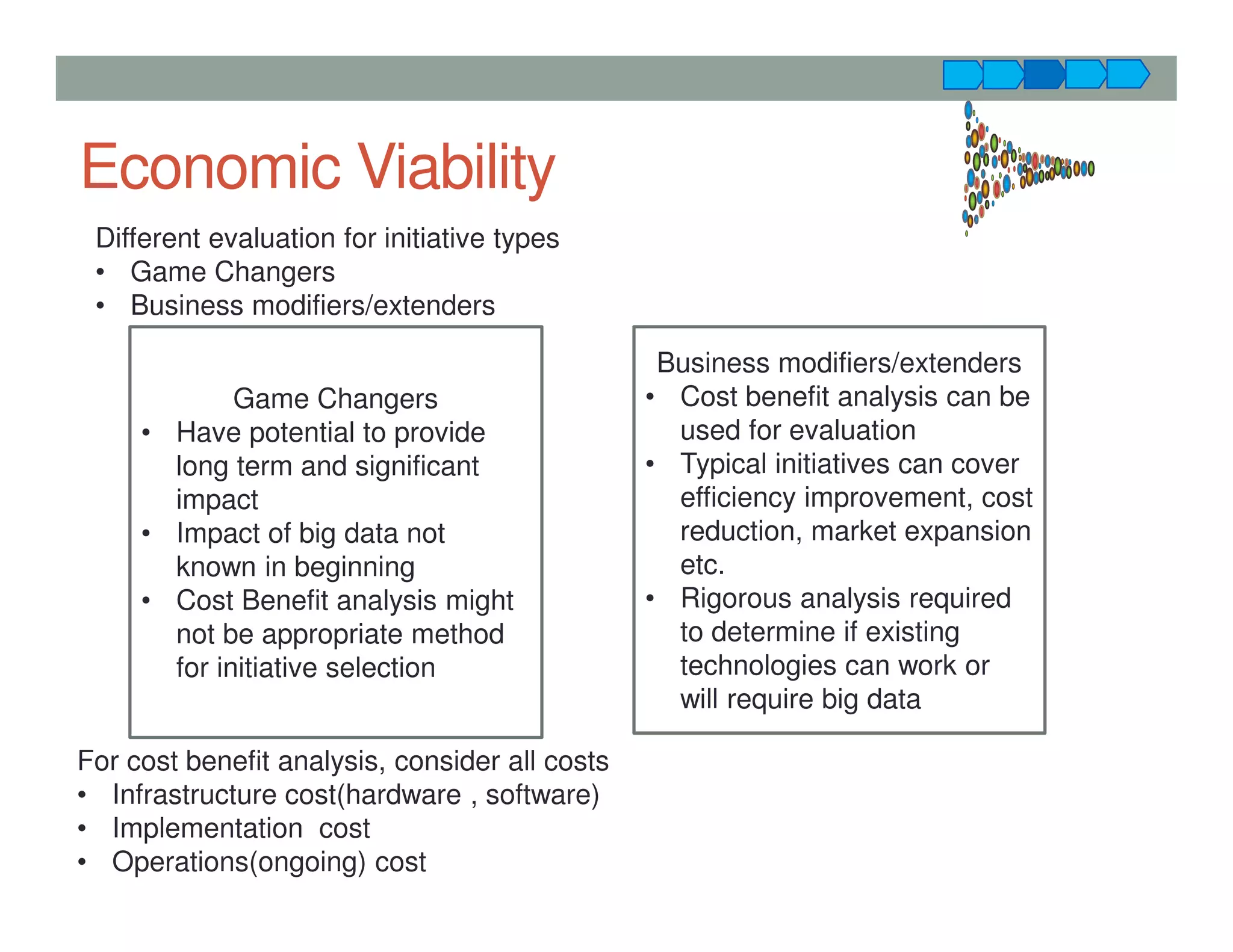 Economic Viability

Different evaluation for initiative types
• Game Changers
• Business modifiers/extenders

Game Changers
• Have potential to provide long term and significant impact
• Impact of big data not known in beginning
• Cost Benefit analysis might not be appropriate method for initiative selection

Business modifiers/extenders
• Cost benefit analysis can be used for evaluation
• Typical initiatives can cover efficiency improvement, cost reduction, market expansion etc.
• Rigorous analysis required to determine if existing technologies can work or will require big data

For cost benefit analysis, consider all costs
• Infrastructure cost(hardware , software)
• Implementation cost
• Operations(ongoing) cost